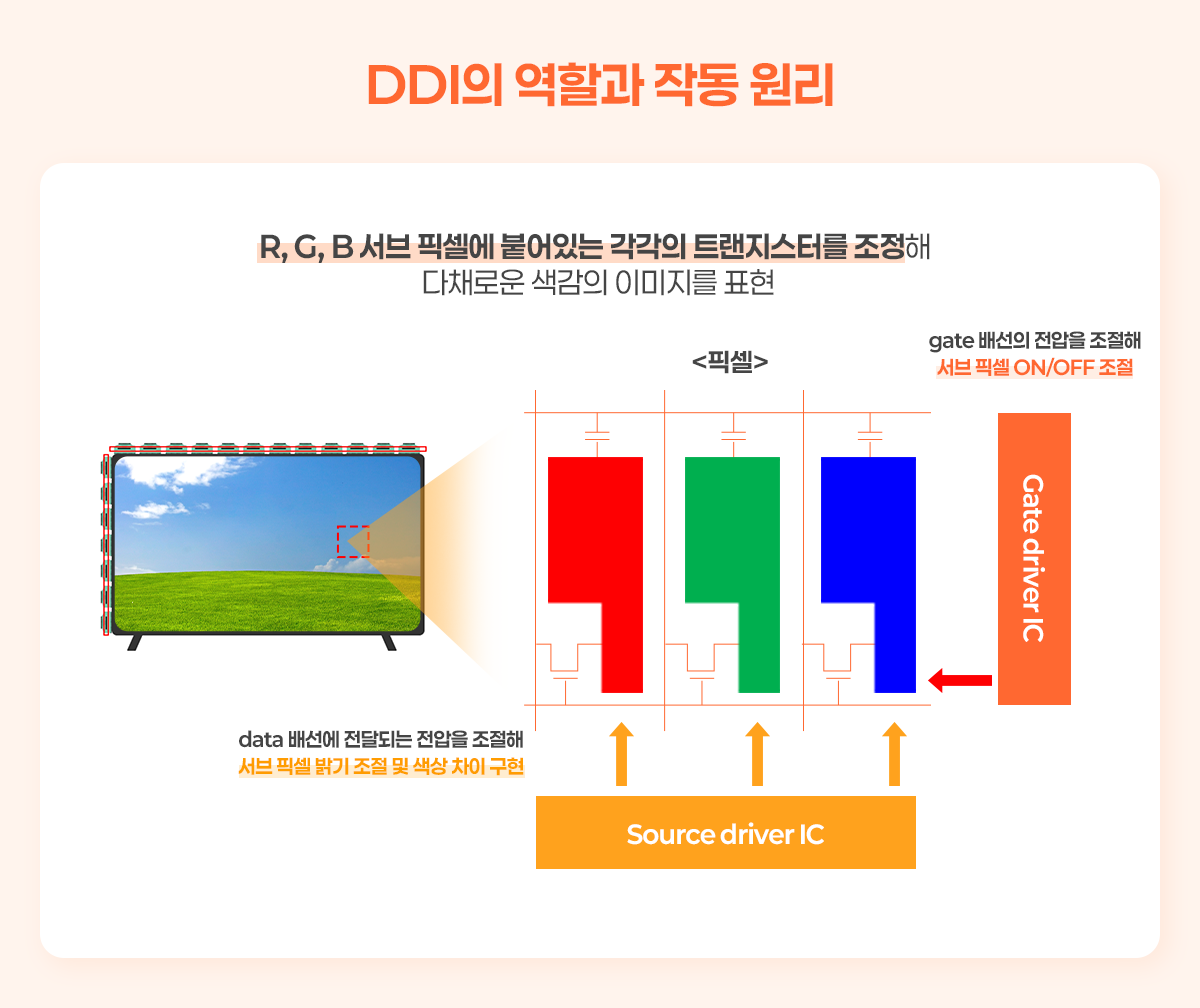 DDI의 역할과 작동 원리

R, G, B 서브 픽셀에 붙어있는 각각의 트랜지스터를 조정해
다채로운 색감의 이미지를 표현

<픽셀>

gate 배선의 전압을 조절해
서브 픽셀 ON/OFF 조절

Gate driver IC

data 배선에 전달되는 전압을 조절해
서브 픽셀 밝기 조절 및 색상 차이 구현

Source driver IC